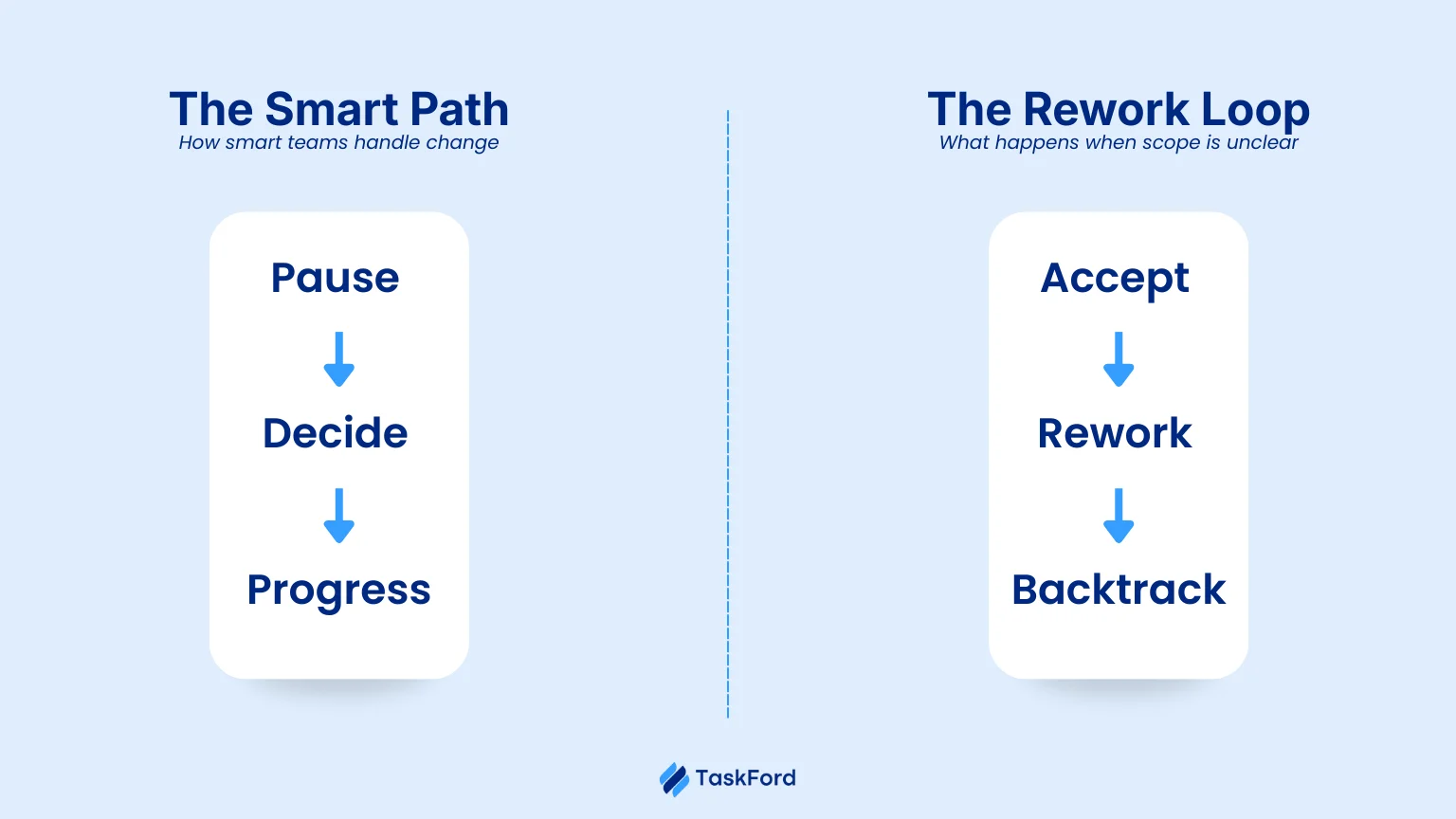 The Smart Path
How smart teams handle change

Pause
Decide
Progress

The Rework Loop
What happens when scope is unclear

Accept
Rework
Backtrack

TaskFord